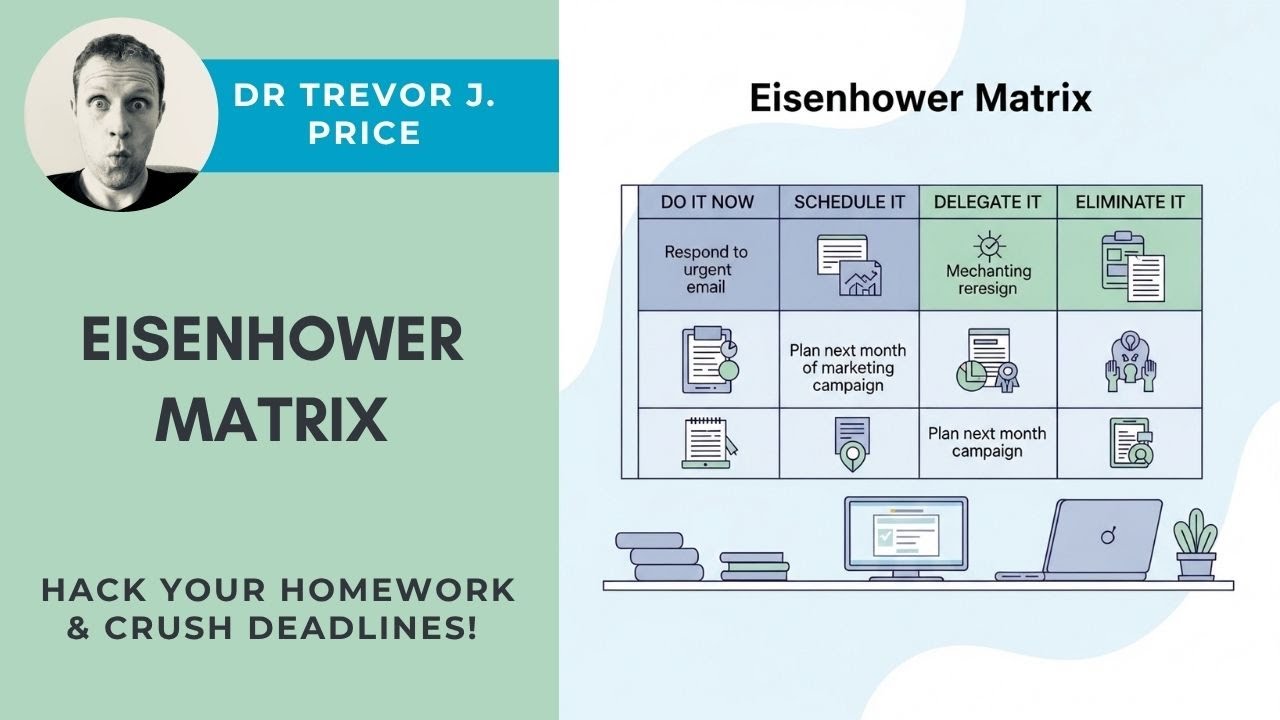 DR TREVOR J. PRICE

EISENHOWER MATRIX

HACK YOUR HOMEWORK & CRUSH DEADLINES!

Eisenhower Matrix

| DO IT NOW | SCHEDULE IT | DELEGATE IT | ELIMINATE IT |
|---|---|---|---|
| Respond to urgent email | | Mechanting reresign | |
| | Plan next month of marketing campaign | | |
| | | Plan next month campaign | |